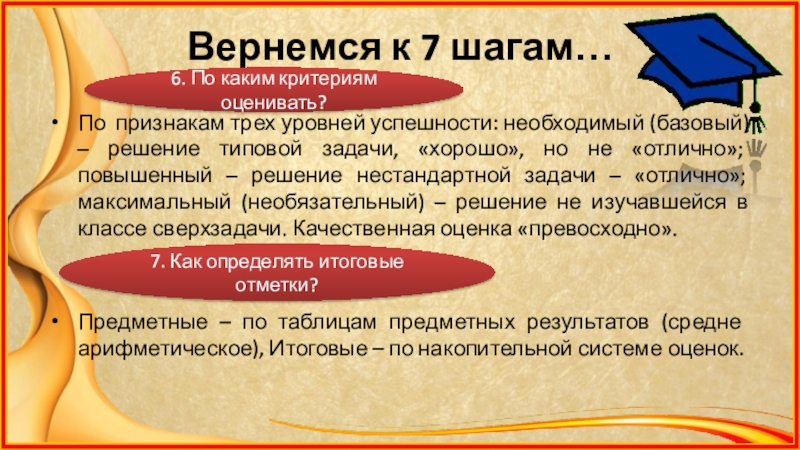 Вернемся к 7 шагам…

6. По каким критериям оценивать?

• По признакам трех уровней успешности: необходимый (базовый) – решение типовой задачи, «хорошо», но не «отлично»; повышенный – решение нестандартной задачи – «отлично»; максимальный (необязательный) – решение не изучавшейся в классе сверхзадачи. Качественная оценка «превосходно».

7. Как определять итоговые отметки?

• Предметные – по таблицам предметных результатов (средне арифметическое), Итоговые – по накопительной системе оценок.